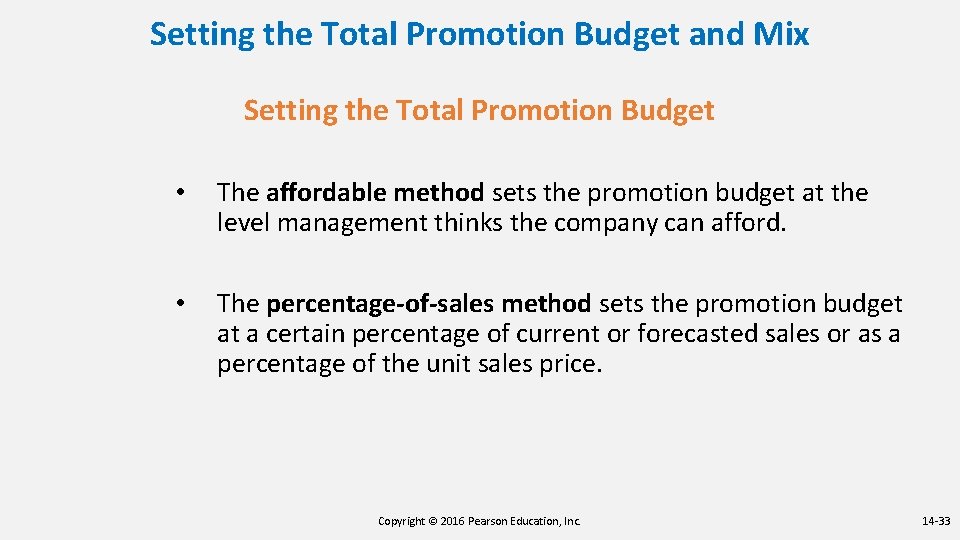 Setting the Total Promotion Budget and Mix

Setting the Total Promotion Budget

• The affordable method sets the promotion budget at the level management thinks the company can afford.

• The percentage-of-sales method sets the promotion budget at a certain percentage of current or forecasted sales or as a percentage of the unit sales price.

Copyright © 2016 Pearson Education, Inc.

14-33